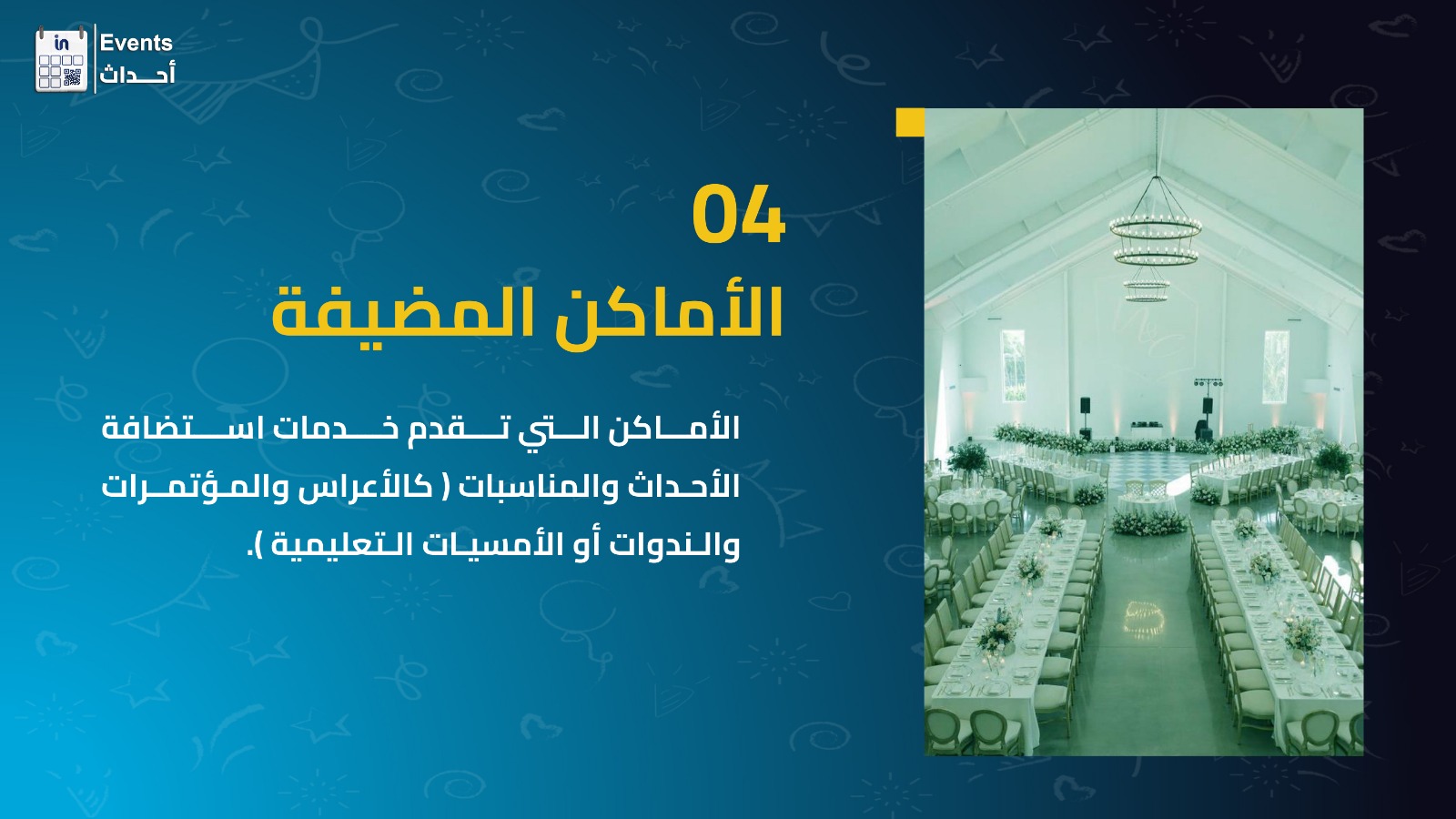 in Events
أحداث

04
الأماكن المضيفة

الأماكن التي تقدم خدمات استضافة الأحداث والمناسبات ( كالأعراس والمؤتمرات والندوات أو الأمسيات التعليمية ).